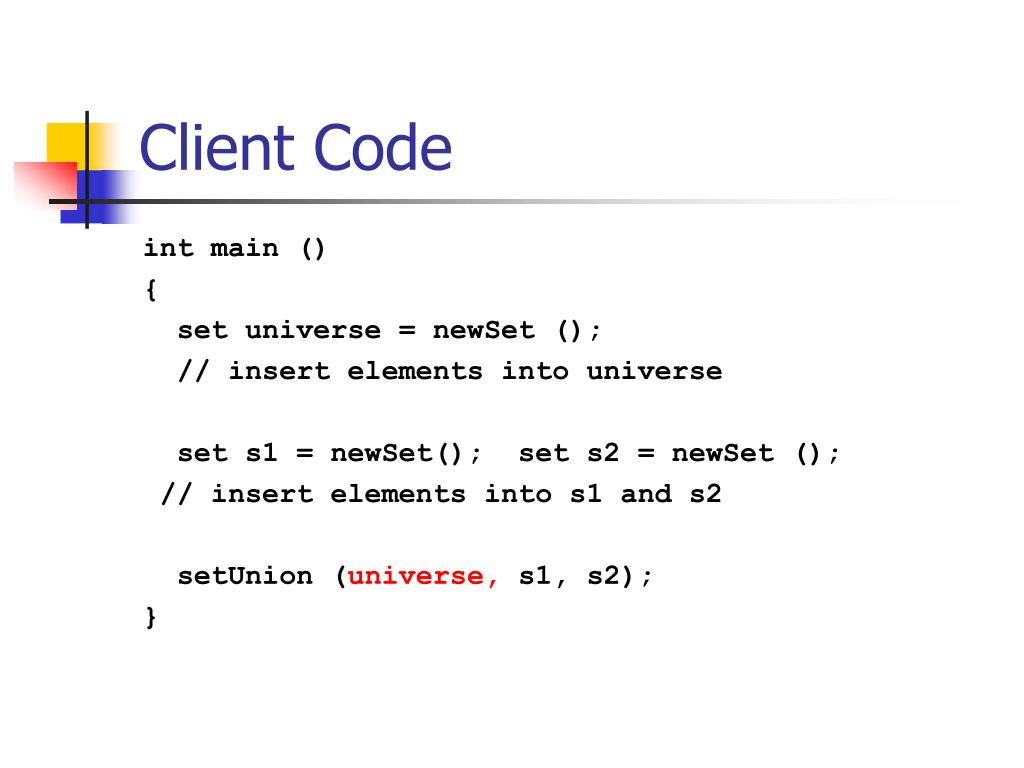 Client Code

int main ()
{
  set universe = newSet ();
  // insert elements into universe

  set s1 = newSet();  set s2 = newSet ();
 // insert elements into s1 and s2

  setUnion (universe, s1, s2);
}